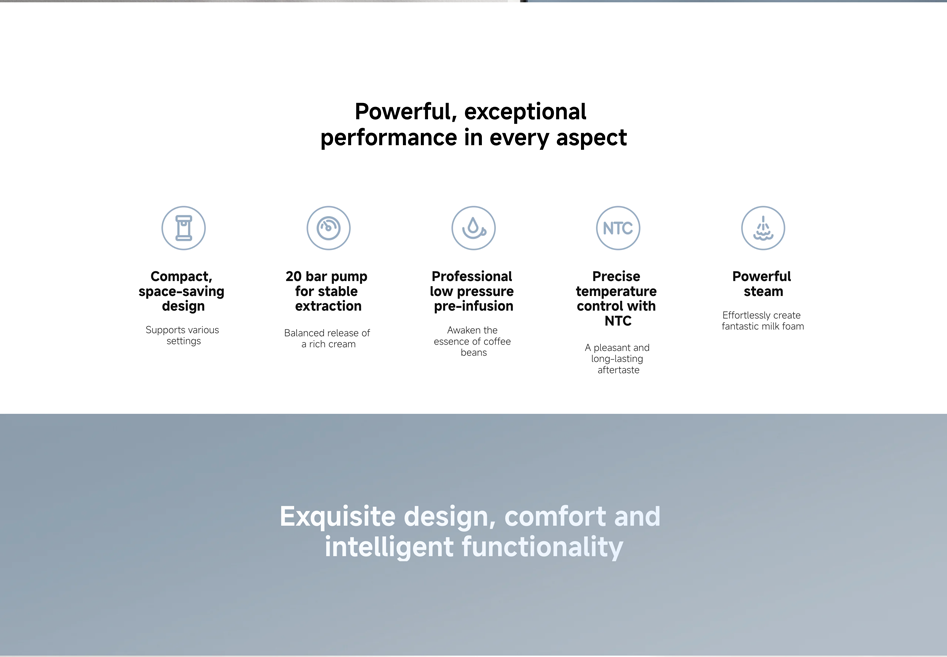 Powerful, exceptional performance in every aspect

Compact, space-saving design
Supports various settings

20 bar pump for stable extraction
Balanced release of a rich cream

Professional low pressure pre-infusion
Awaken the essence of coffee beans

NTC

Precise temperature control with NTC
A pleasant and long-lasting aftertaste

Powerful steam
Effortlessly create fantastic milk foam

Exquisite design, comfort and intelligent functionality